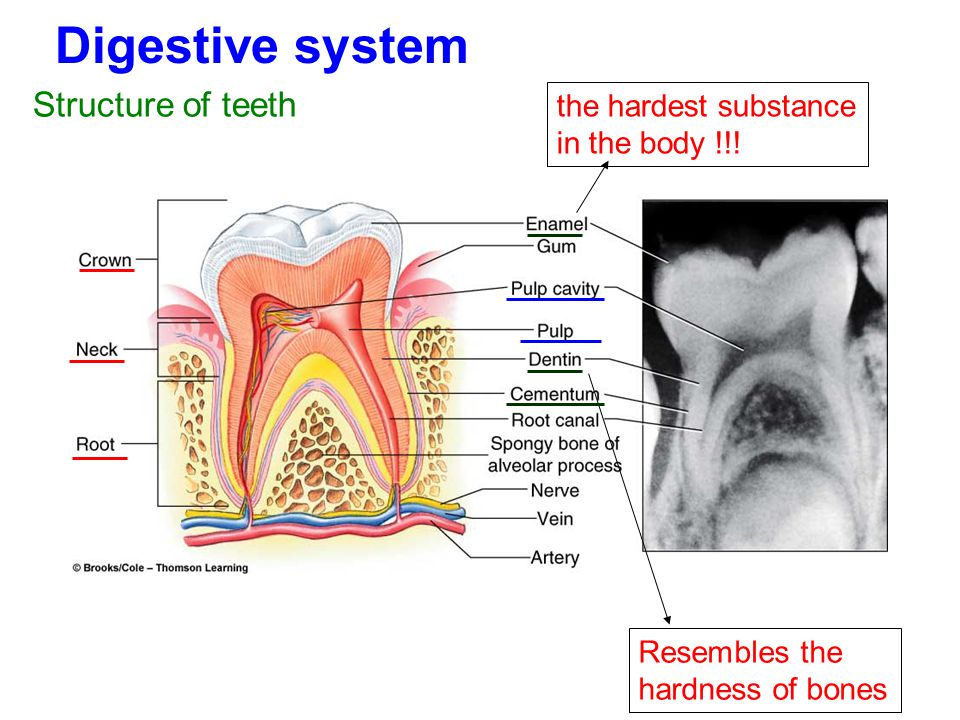 Digestive system

Structure of teeth

the hardest substance in the body !!!

Crown

Neck

Root

Enamel

Gum

Pulp cavity

Pulp

Dentin

Cementum

Root canal

Spongy bone of alveolar process

Nerve

Vein

Artery

© Brooks/Cole – Thomson Learning

Resembles the hardness of bones